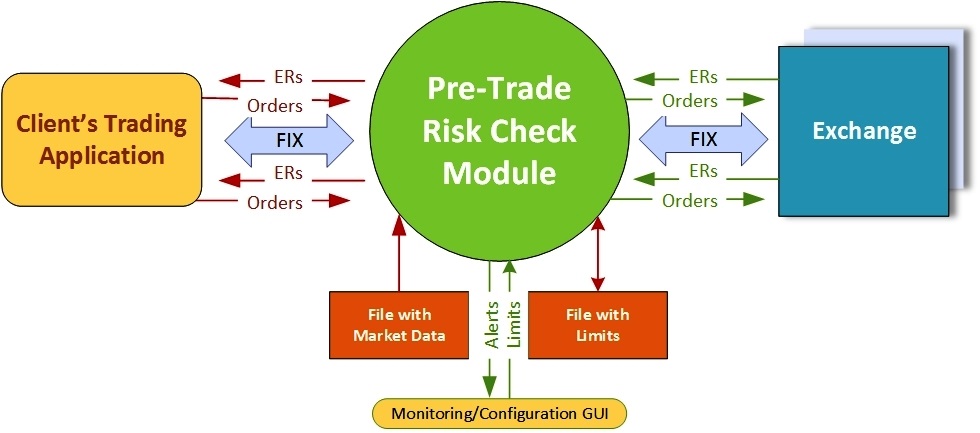 Client's Trading Application

ERs
Orders
FIX
ERs
Orders

Pre-Trade Risk Check Module

ERs
Orders
FIX
ERs
Orders

Exchange

File with Market Data

Alerts
Limits

File with Limits

Monitoring/Configuration GUI